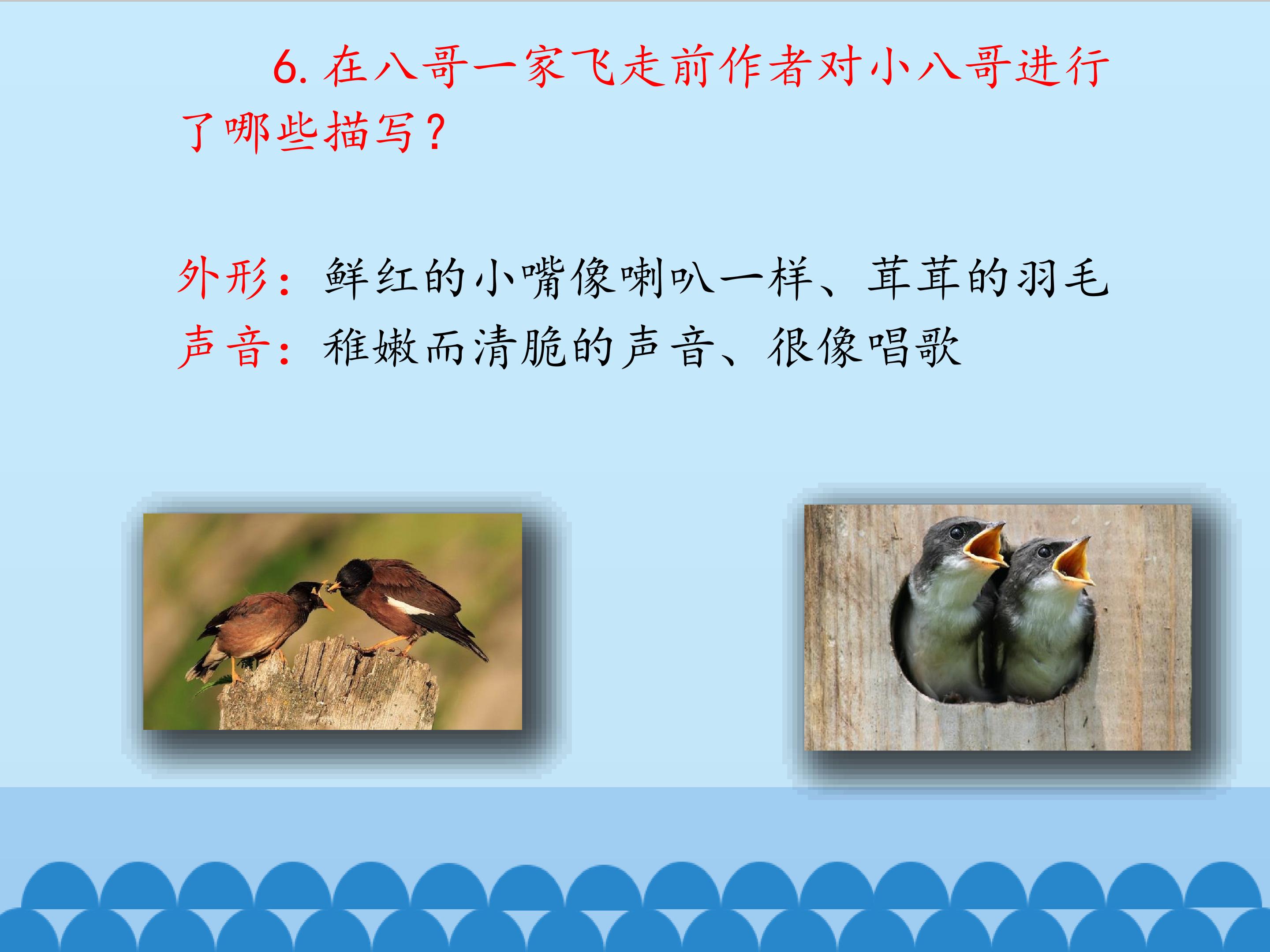 6. 在八哥一家飞走前作者对小八哥进行了哪些描写？

外形：鲜红的小嘴像喇叭一样、茸茸的羽毛
声音：稚嫩而清脆的声音、很像唱歌